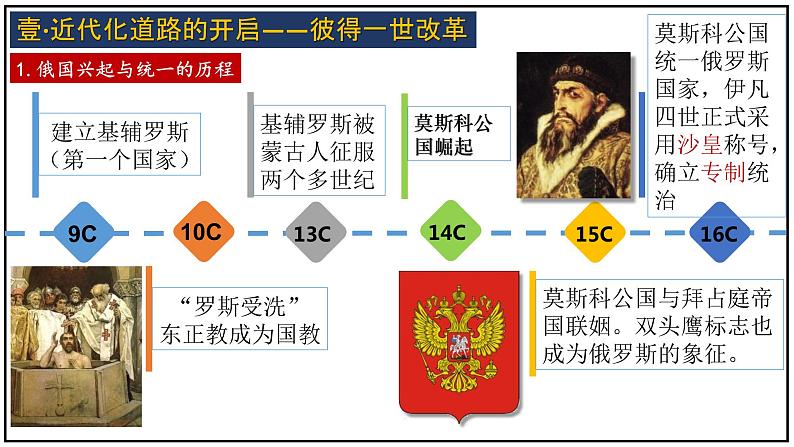 壹·近代化道路的开启——彼得一世改革

1. 俄国兴起与统一的历程

建立基辅罗斯（第一个国家）

基辅罗斯被蒙古人征服两个多世纪

莫斯科公国崛起

莫斯科公国统一俄罗斯国家，伊凡四世正式采用沙皇称号，确立专制统治

9C

10C

13C

14C

15C

16C

“罗斯受洗”东正教成为国教

莫斯科公国与拜占庭帝国联姻。双头鹰标志也成为俄罗斯的象征。